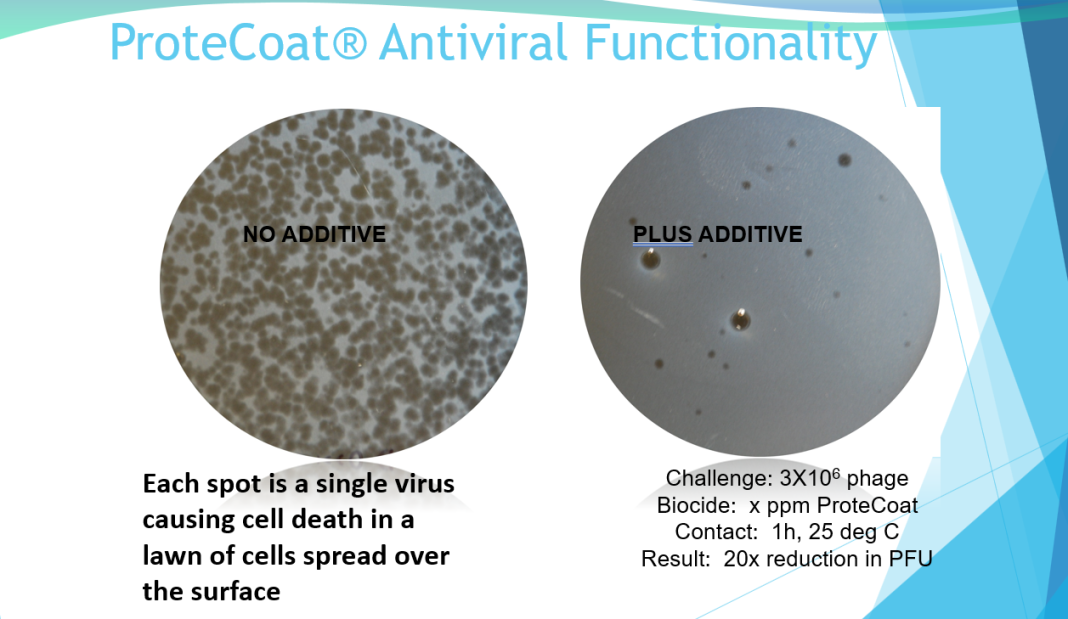 ProteCoat® Antiviral Functionality

NO ADDITIVE

PLUS ADDITIVE

Each spot is a single virus causing cell death in a lawn of cells spread over the surface

Challenge: $3X10^6$ phage
Biocide: x ppm ProteCoat
Contact: 1h, 25 deg C
Result: 20x reduction in PFU